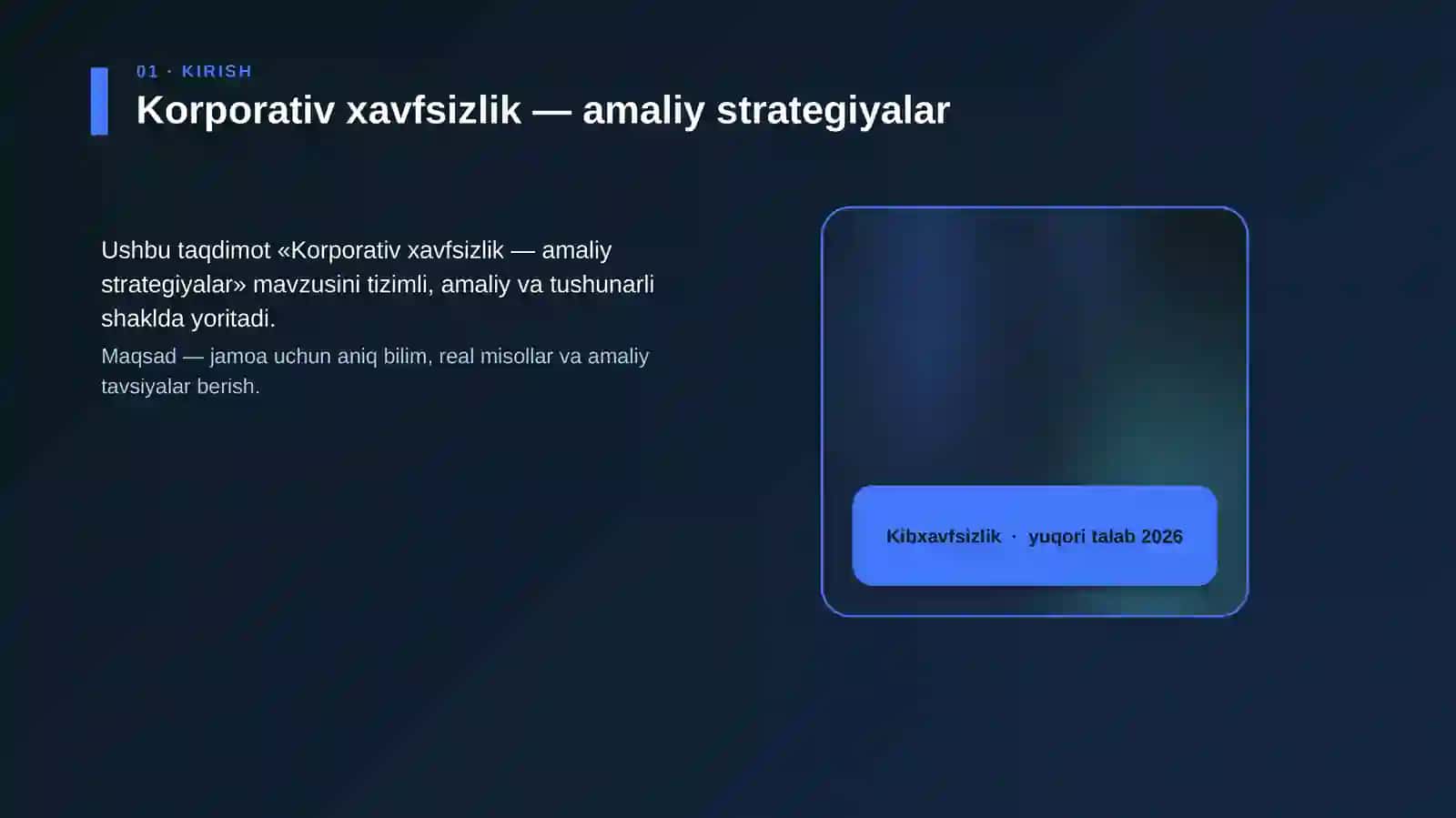 01 · KIRISH

Korporativ xavfsizlik — amaliy strategiyalar

Ushbu taqdimot «Korporativ xavfsizlik — amaliy strategiyalar» mavzusini tizimli, amaliy va tushunarli shaklda yoritadi.

Maqsad — jamoa uchun aniq bilim, real misollar va amaliy tavsiyalar berish.

Kibxavfsizlik · yuqori talab 2026